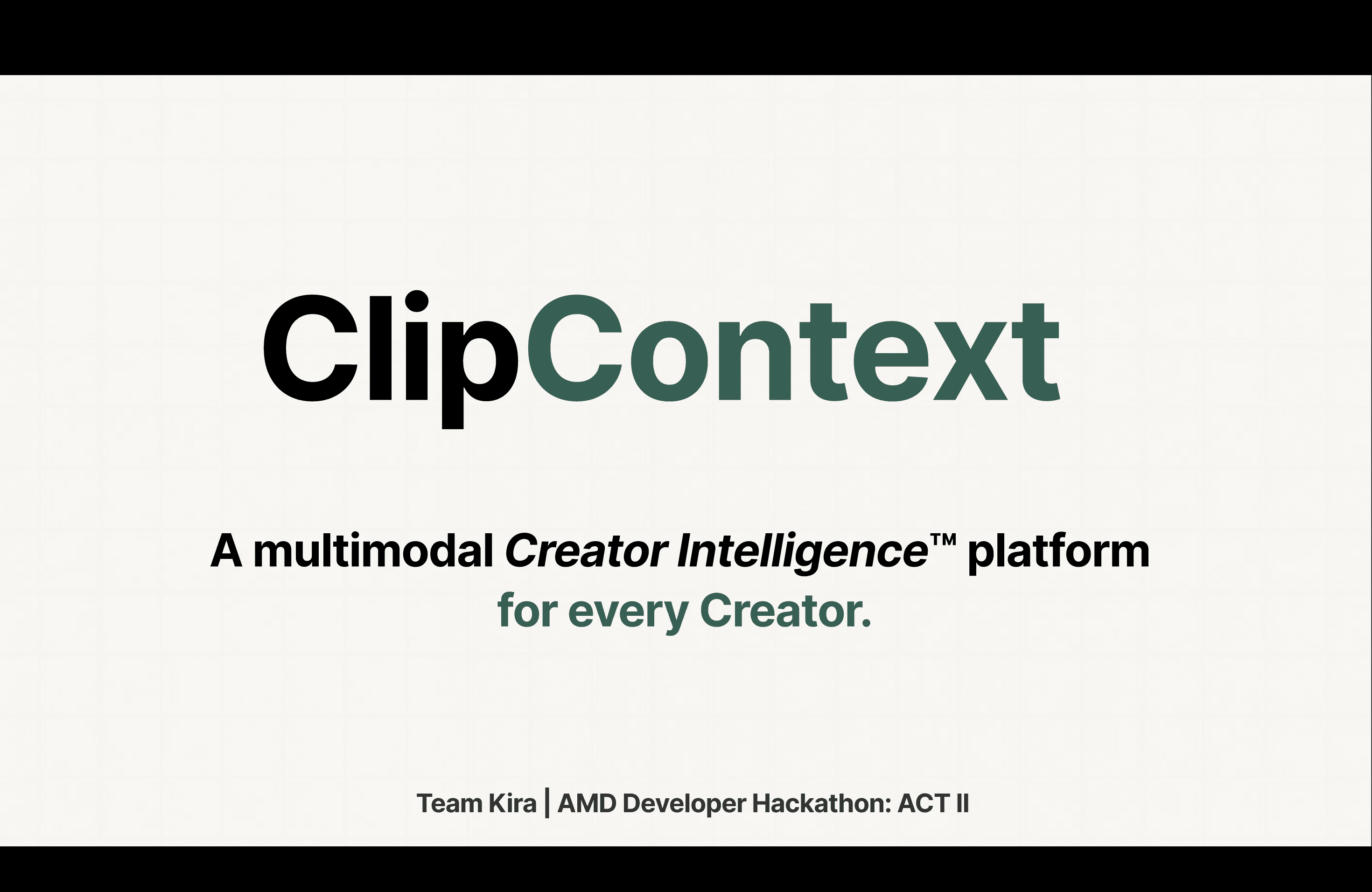 ClipContext

A multimodal Creator Intelligence™ platform for every Creator.

Team Kira | AMD Developer Hackathon: ACT II